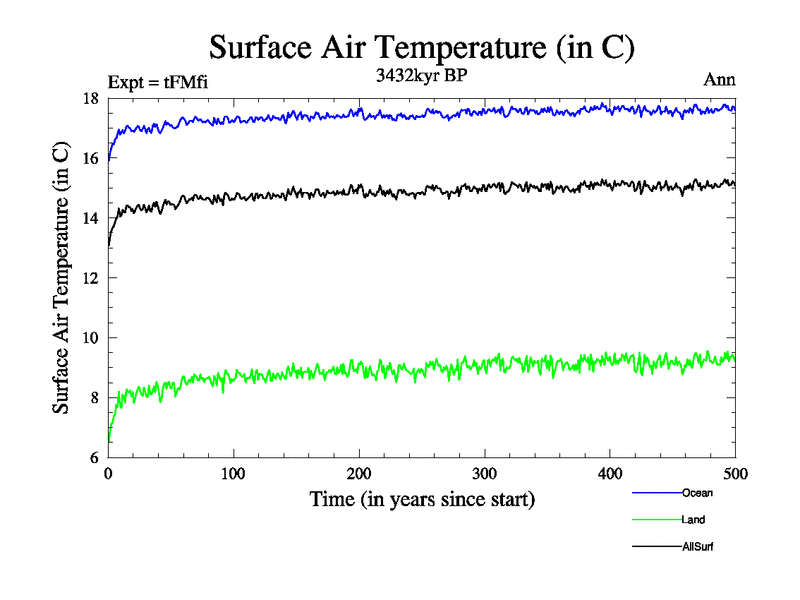 Surface Air Temperature (in C)

Expt = tFMfi

3432kyr BP

Ann

Surface Air Temperature (in C)

18
16
14
12
10
8
6

0
100
200
300
400
500

Time (in years since start)

Ocean
Land
AllSurf